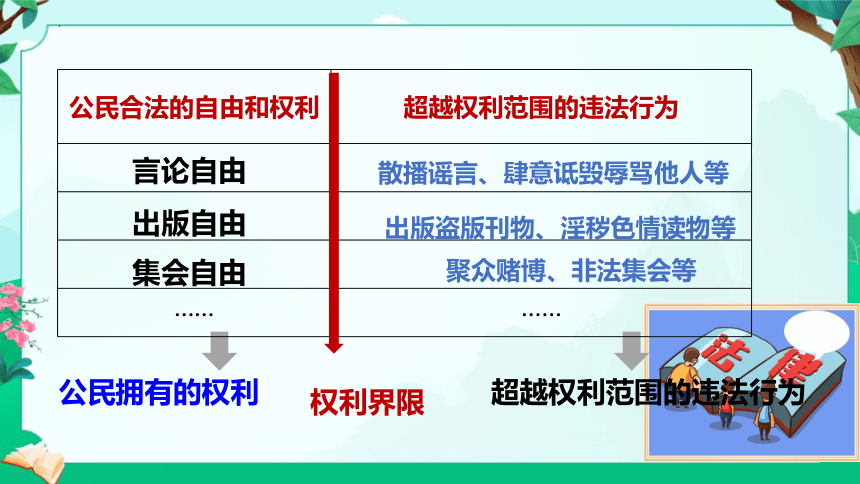 | 公民合法的自由和权利 | 超越权利范围的违法行为 |
|---|---|
| 言论自由 | 散播谣言、肆意诋毁辱骂他人等 |
| 出版自由 | 出版盗版刊物、淫秽色情读物等 |
| 集会自由 | 聚众赌博、非法集会等 |
| …… | …… |

公民拥有的权利

权利界限

超越权利范围的违法行为

法律